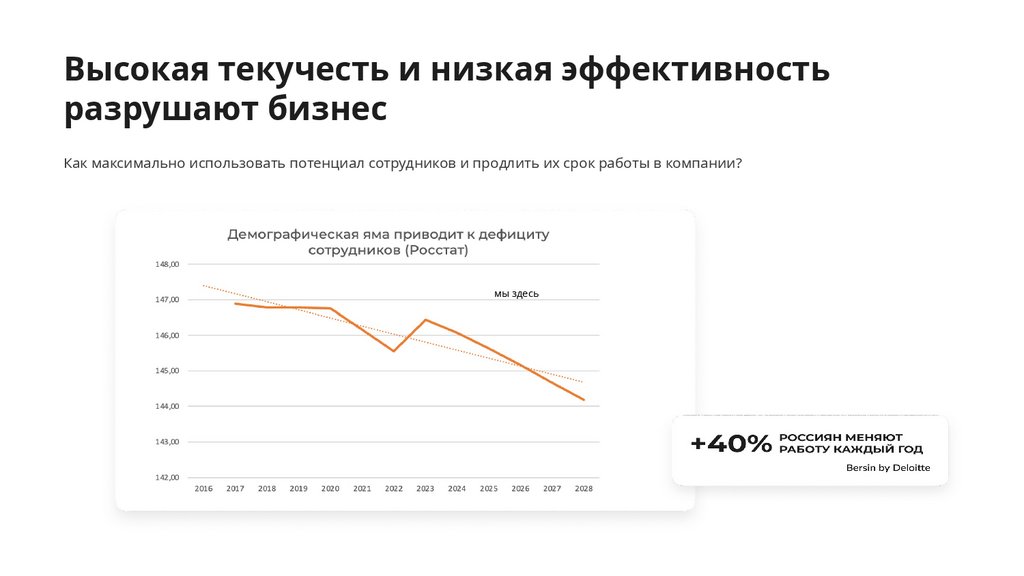 Высокая текучесть и низкая эффективность разрушают бизнес

Как максимально использовать потенциал сотрудников и продлить их срок работы в компании?

Демографическая яма приводит к дефициту сотрудников (Росстат)

148,00
147,00
146,00
145,00
144,00
143,00
142,00

мы здесь

2016 2017 2018 2019 2020 2021 2022 2023 2024 2025 2026 2027 2028

+40% РОССИЯН МЕНЯЮТ РАБОТУ КАЖДЫЙ ГОД

Bersin by Deloitte